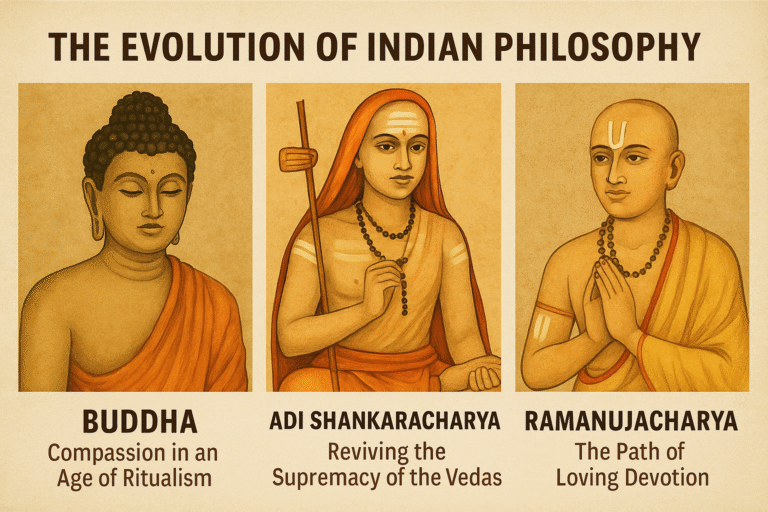 THE EVOLUTION OF INDIAN PHILOSOPHY

BUDDHA
Compassion in an Age of Ritualism

ADI SHANKARACHARYA
Reviving the Supremacy of the Vedas

RAMANUJACHARYA
The Path of Loving Devotion